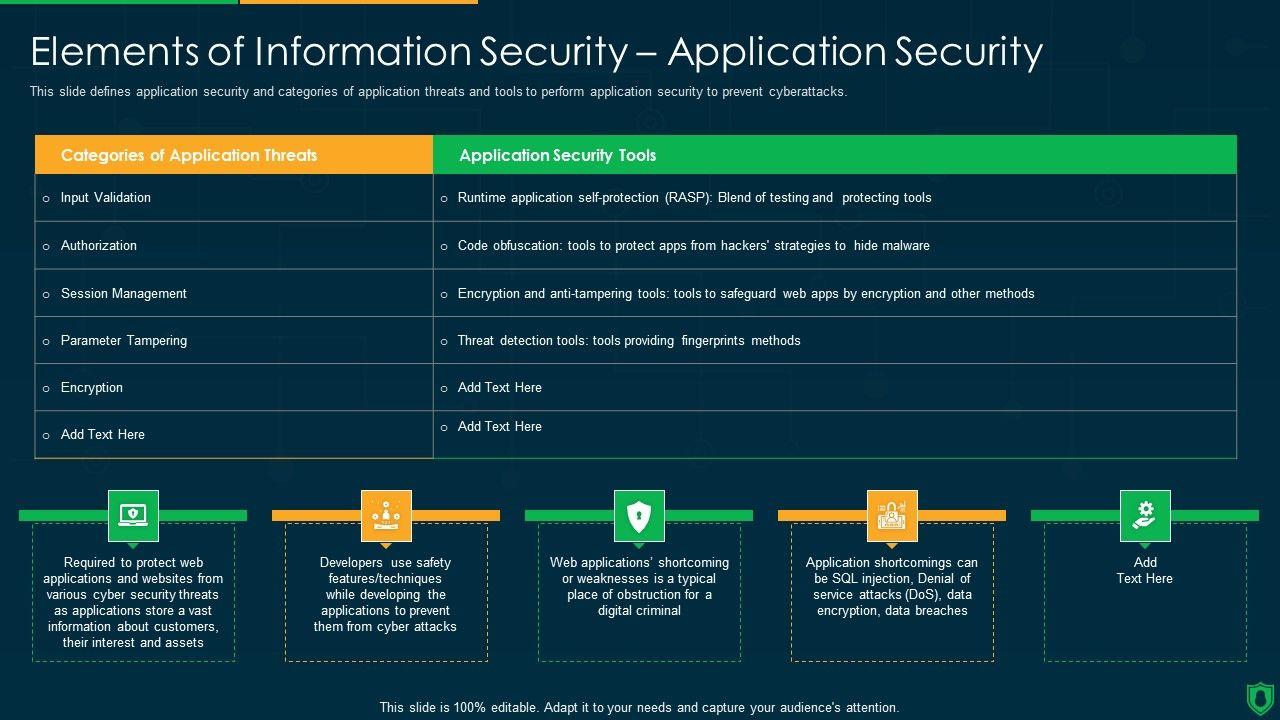 Elements of Information Security – Application Security

This slide defines application security and categories of application threats and tools to perform application security to prevent cyberattacks.

| Categories of Application Threats | Application Security Tools |
|---|---|
| ○ Input Validation | ○ Runtime application self-protection (RASP): Blend of testing and protecting tools |
| ○ Authorization | ○ Code obfuscation: tools to protect apps from hackers' strategies to hide malware |
| ○ Session Management | ○ Encryption and anti-tampering tools: tools to safeguard web apps by encryption and other methods |
| ○ Parameter Tampering | ○ Threat detection tools: tools providing fingerprints methods |
| ○ Encryption | ○ Add Text Here |
| ○ Add Text Here | ○ Add Text Here |

Required to protect web applications and websites from various cyber security threats as applications store a vast information about customers, their interest and assets

Developers use safety features/techniques while developing the applications to prevent them from cyber attacks

Web applications' shortcoming or weaknesses is a typical place of obstruction for a digital criminal

Application shortcomings can be SQL injection, Denial of service attacks (DoS), data encryption, data breaches

Add Text Here

This slide is 100% editable. Adapt it to your needs and capture your audience's attention.